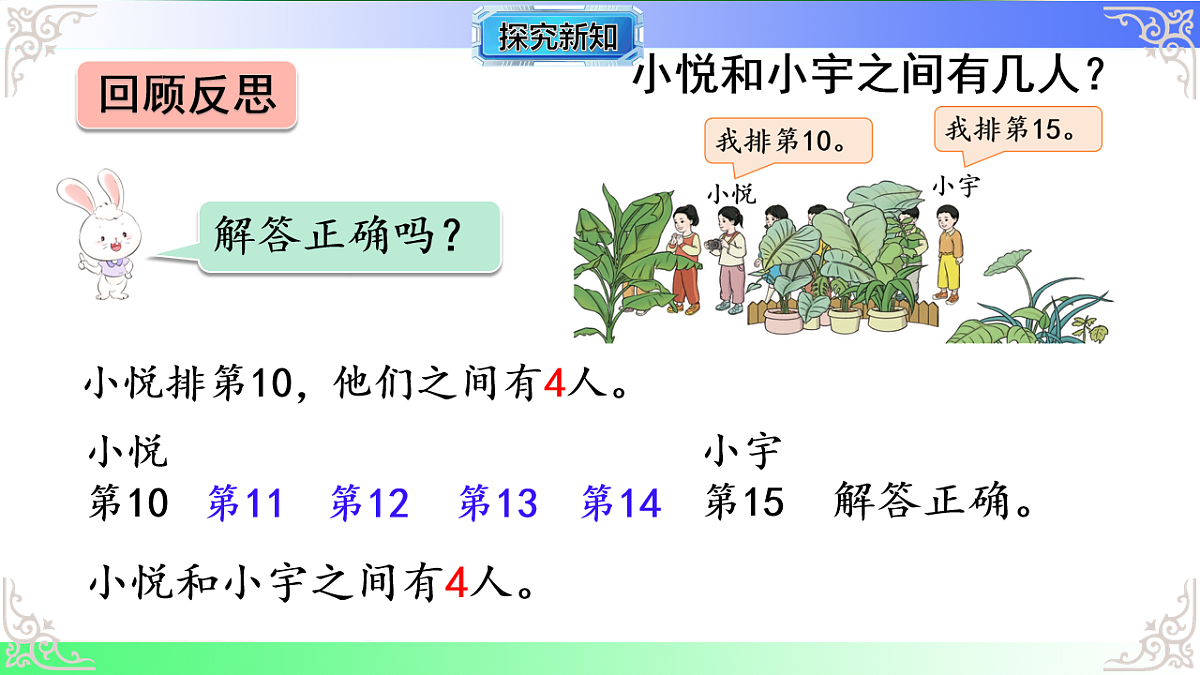 探究新知

回顾反思

小悦和小宇之间有几人？

我排第10。

我排第15。

小悦

小宇

解答正确吗？

小悦排第10，他们之间有4人。

小悦 小宇

第10 第11 第12 第13 第14 第15 解答正确。

小悦和小宇之间有4人。